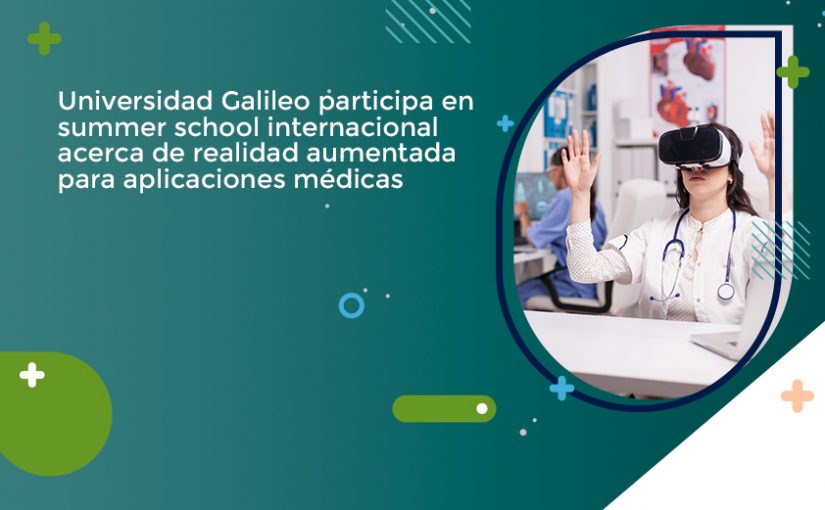 Universidad Galileo participa en summer school internacional acerca de realidad aumentada para aplicaciones médicas